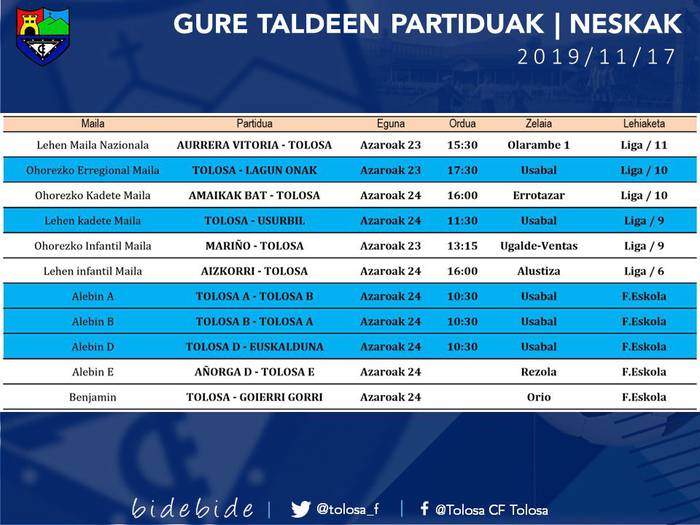 GURE TALDEEN PARTIDUAK | NESKAK
2019/11/17

| Maila | Partidua | Eguna | Ordua | Zelaia | Lehiaketa |
|---|---|---|---|---|---|
| Lehen Maila Nazionala | AURRERA VITORIA - TOLOSA | Azaroak 23 | 15:30 | Olarambe 1 | Liga / 11 |
| Ohorezko Erregional Maila | TOLOSA - LAGUN ONAK | Azaroak 23 | 17:30 | Usabal | Liga / 10 |
| Ohorezko Kadete Maila | AMAIKAK BAT - TOLOSA | Azaroak 24 | 16:00 | Errotazar | Liga / 10 |
| Lehen kadete Maila | TOLOSA - USURBIL | Azaroak 24 | 11:30 | Usabal | Liga / 9 |
| Ohorezko Infantil Maila | MARIÑO - TOLOSA | Azaroak 23 | 13:15 | Ugalde-Ventas | Liga / 9 |
| Lehen infantil Maila | AIZKORRI - TOLOSA | Azaroak 24 | 16:00 | Alustiza | Liga / 6 |
| Alebin A | TOLOSA A - TOLOSA B | Azaroak 24 | 10:30 | Usabal | F.Eskola |
| Alebin B | TOLOSA B - TOLOSA A | Azaroak 24 | 10:30 | Usabal | F.Eskola |
| Alebin D | TOLOSA D - EUSKALDUNA | Azaroak 24 | 10:30 | Usabal | F.Eskola |
| Alebin E | AÑORGA D - TOLOSA E | Azaroak 24 | | Rezola | F.Eskola |
| Benjamin | TOLOSA - GOIERRI GORRI | Azaroak 24 | | Orio | F.Eskola |

bidebide | @tolosa_f | @Tolosa CF Tolosa